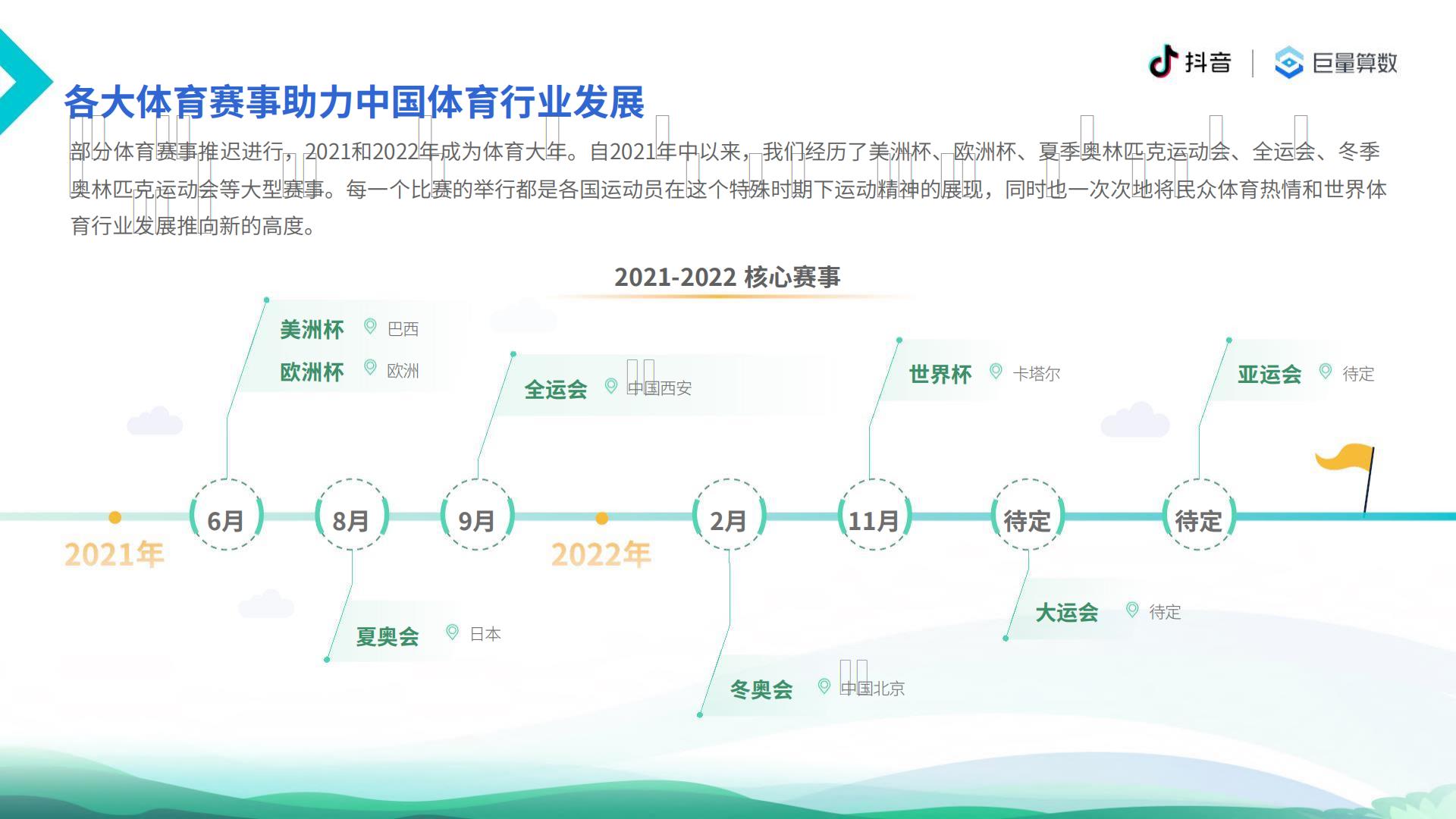 抖音 | 巨量算数

各大体育赛事助力中国体育行业发展

部分体育赛事推迟进行，2021和2022年成为体育大年。自2021年中以来，我们经历了美洲杯、欧洲杯、夏季奥林匹克运动会、全运会、冬季奥林匹克运动会等大型赛事。每一个比赛的举行都是各国运动员在这个特殊时期下运动精神的展现，同时也一次次地将民众体育热情和世界体育行业发展推向新的高度。

2021-2022 核心赛事

美洲杯 巴西
欧洲杯 欧洲
全运会 中国西安
世界杯 卡塔尔
亚运会 待定

2021年 6月 8月 9月 2022年 2月 11月 待定 待定

夏奥会 日本
冬奥会 中国北京
大运会 待定